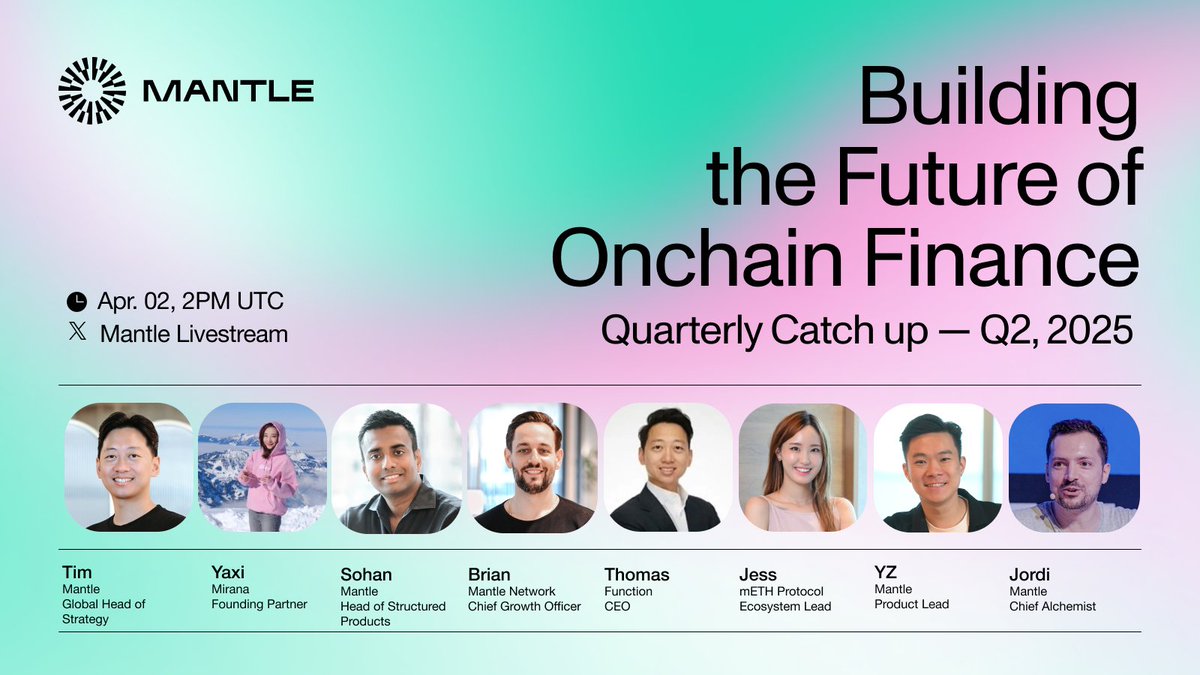 MANTLE

Building the Future of Onchain Finance

Quarterly Catch up — Q2, 2025

Apr. 02, 2PM UTC
Mantle Livestream

Tim
Mantle
Global Head of Strategy

Yaxi
Mirana
Founding Partner

Sohan
Mantle
Head of Structured Products

Brian
Mantle Network
Chief Growth Officer

Thomas
Function
CEO

Jess
mETH Protocol
Ecosystem Lead

YZ
Mantle
Product Lead

Jordi
Mantle
Chief Alchemist